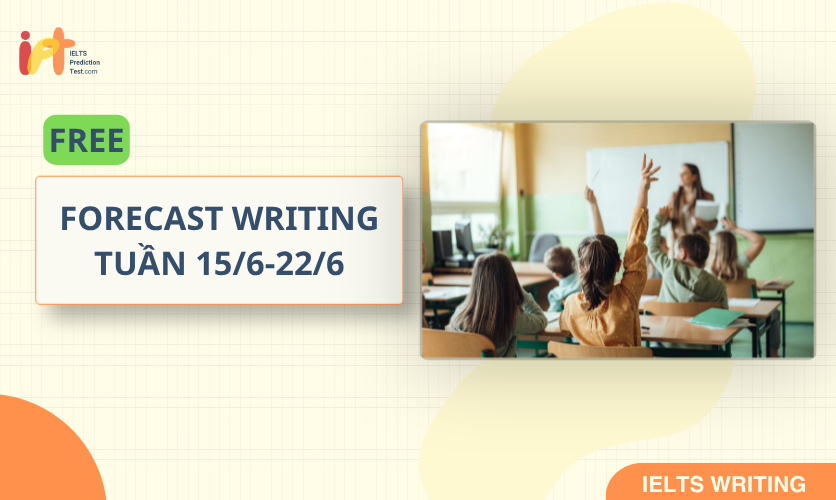 IELTS Prediction Test.com

FREE

FORECAST WRITING TUẦN 15/6-22/6

IELTS WRITING